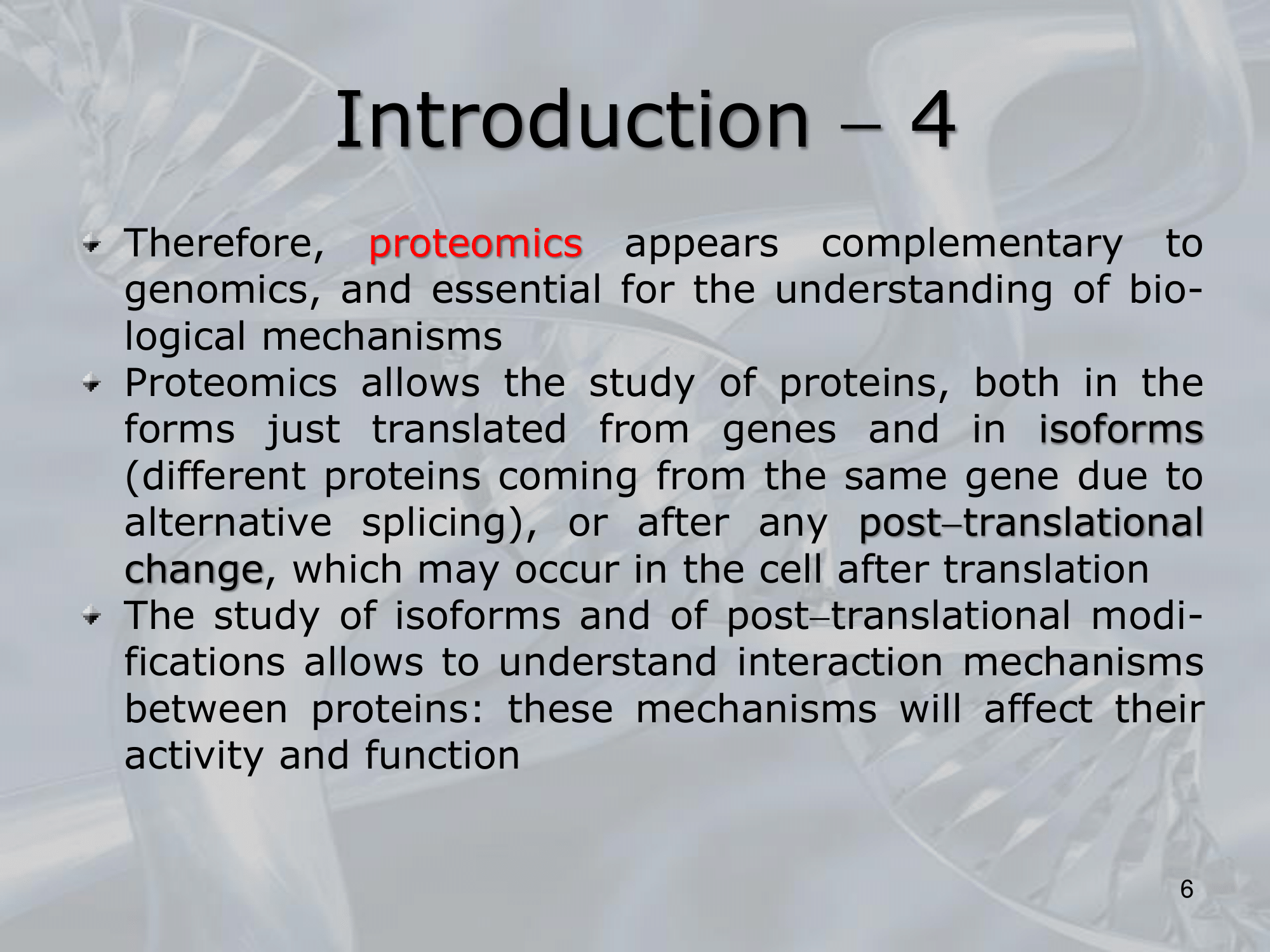 Introduction – 4

Therefore, proteomics appears complementary to genomics, and essential for the understanding of biological mechanisms

Proteomics allows the study of proteins, both in the forms just translated from genes and in isoforms (different proteins coming from the same gene due to alternative splicing), or after any post–translational change, which may occur in the cell after translation

The study of isoforms and of post–translational modifications allows to understand interaction mechanisms between proteins: these mechanisms will affect their activity and function

6